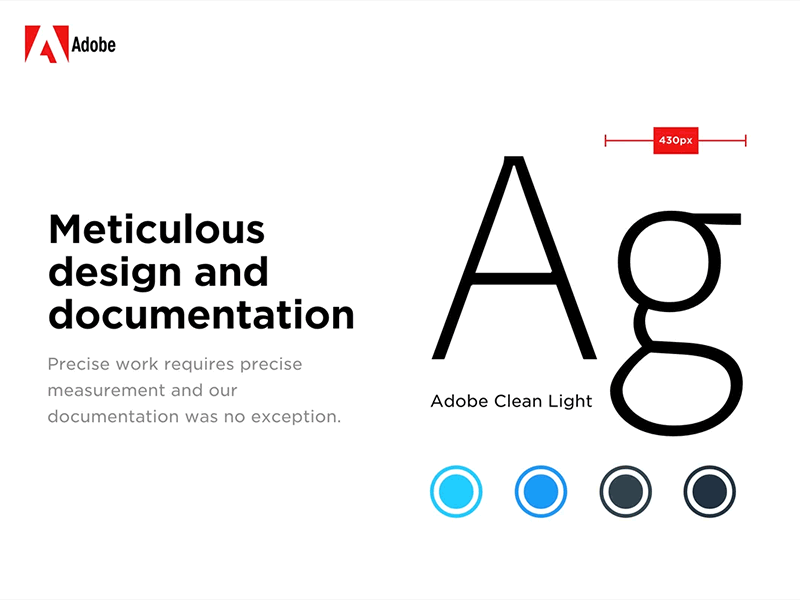 Adobe

Meticulous design and documentation

Precise work requires precise measurement and our documentation was no exception.

430px

Ag

Adobe Clean Light